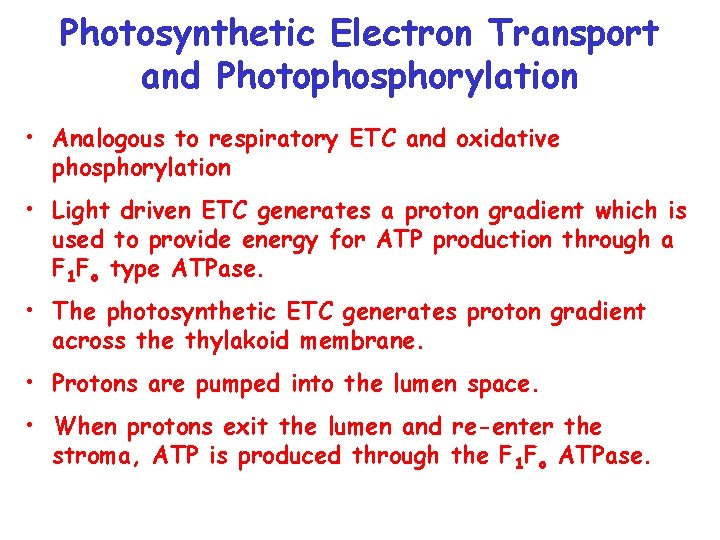 Photosynthetic Electron Transport and Photophosphorylation

• Analogous to respiratory ETC and oxidative phosphorylation

• Light driven ETC generates a proton gradient which is used to provide energy for ATP production through a $F_1F_o$ type ATPase.

• The photosynthetic ETC generates proton gradient across the thylakoid membrane.

• Protons are pumped into the lumen space.

• When protons exit the lumen and re-enter the stroma, ATP is produced through the $F_1F_o$ ATPase.